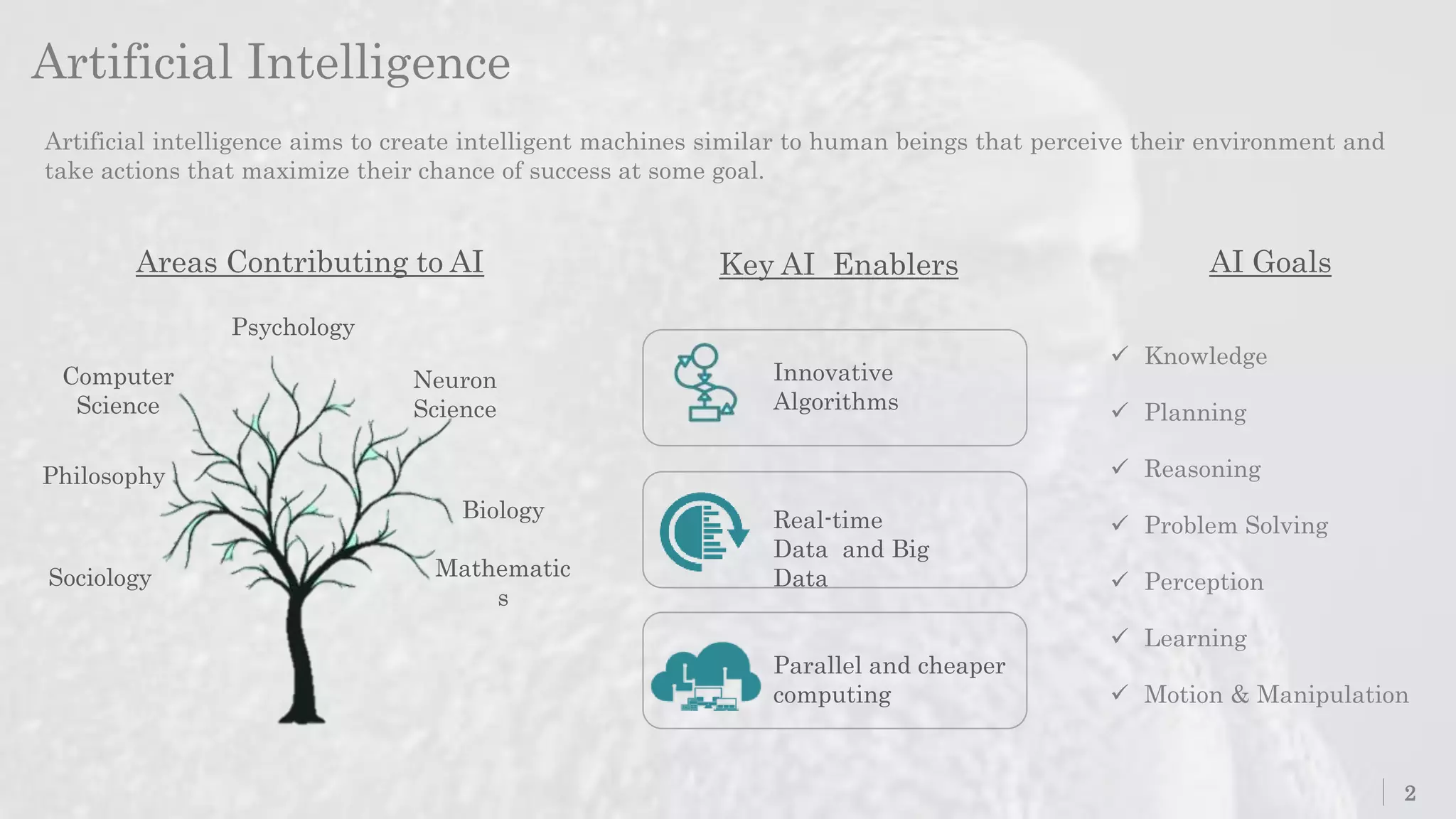 Artificial Intelligence

Artificial intelligence aims to create intelligent machines similar to human beings that perceive their environment and take actions that maximize their chance of success at some goal.

Areas Contributing to AI

Psychology

Computer Science

Neuron Science

Philosophy

Biology

Sociology

Mathematics

Key AI Enablers

Innovative Algorithms

Real-time Data and Big Data

Parallel and cheaper computing

AI Goals

✓ Knowledge
✓ Planning
✓ Reasoning
✓ Problem Solving
✓ Perception
✓ Learning
✓ Motion & Manipulation

2